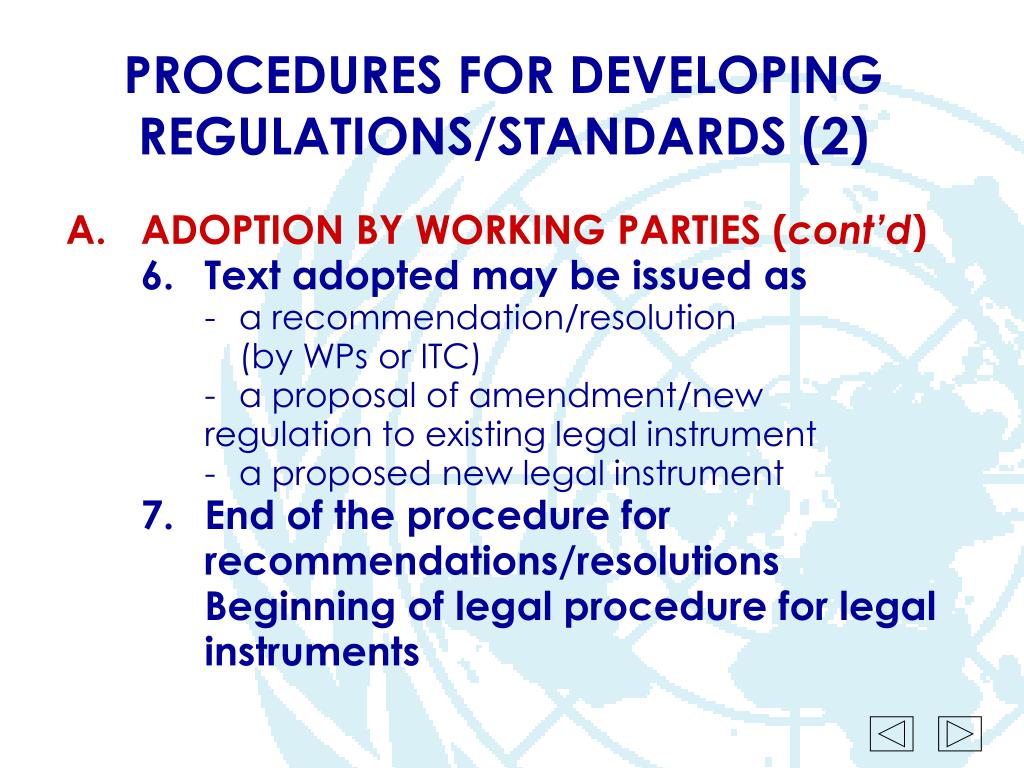 PROCEDURES FOR DEVELOPING REGULATIONS/STANDARDS (2)

A. ADOPTION BY WORKING PARTIES (cont'd)
6. Text adopted may be issued as
- a recommendation/resolution (by WPs or ITC)
- a proposal of amendment/new regulation to existing legal instrument
- a proposed new legal instrument
7. End of the procedure for recommendations/resolutions
Beginning of legal procedure for legal instruments